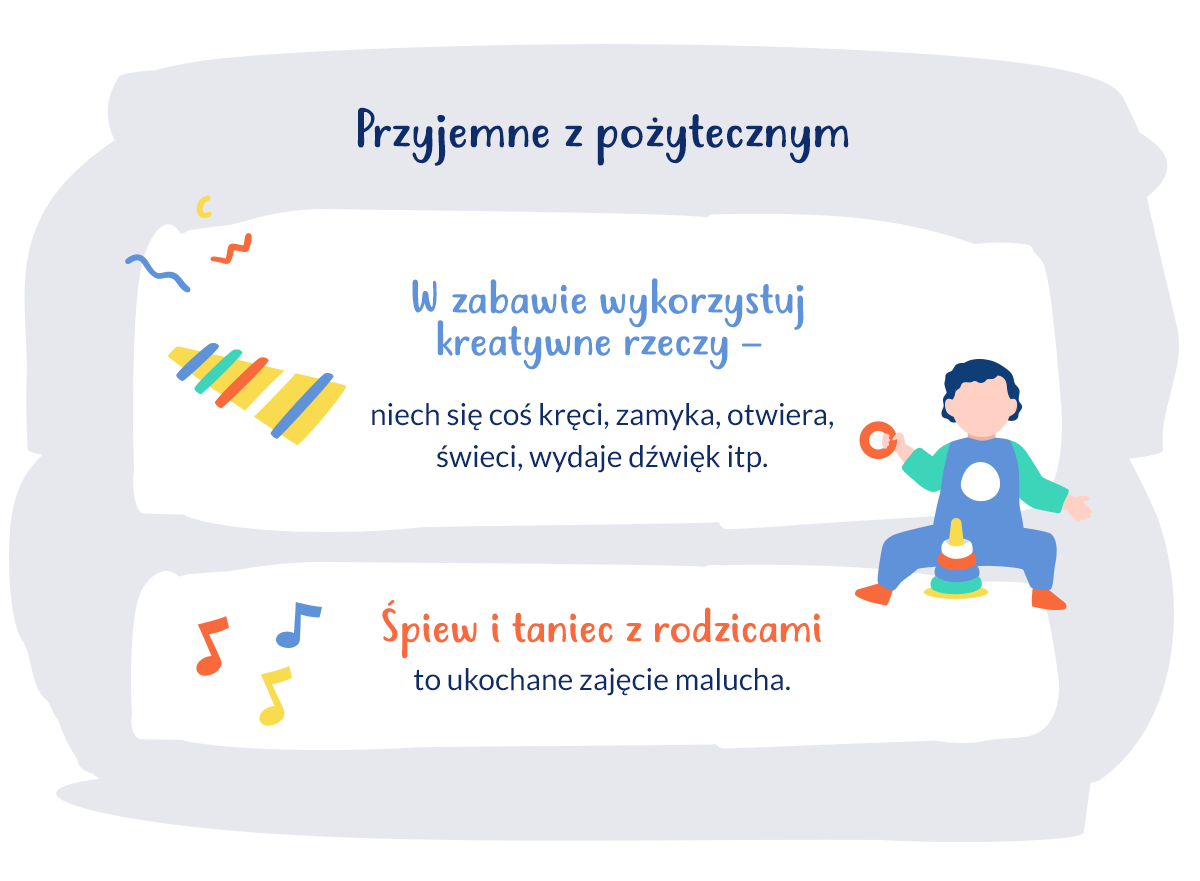 Przyjemne z pożytecznym

W zabawie wykorzystuj kreatywne rzeczy –

niech się coś kręci, zamyka, otwiera, świeci, wydaje dźwięk itp.

Śpiew i taniec z rodzicami

to ukochane zajęcie malucha.